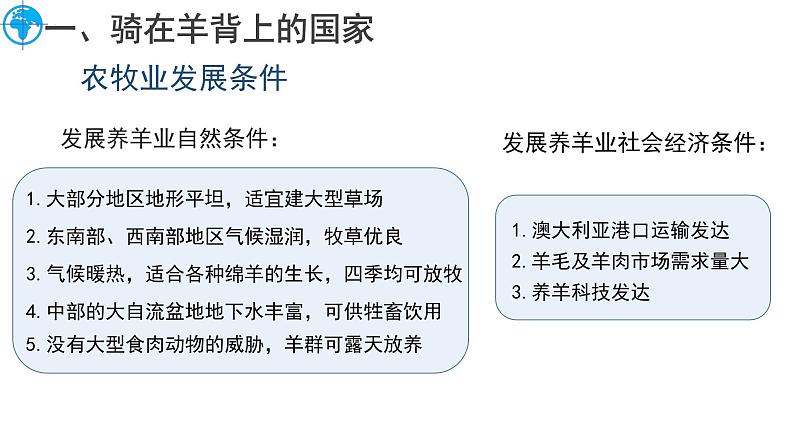 一、骑在羊背上的国家

农牧业发展条件

发展养羊业自然条件：

1. 大部分地区地形平坦，适宜建大型草场
2. 东南部、西南部地区气候湿润，牧草优良
3. 气候暖热，适合各种绵羊的生长，四季均可放牧
4. 中部的大自流盆地地下水丰富，可供牲畜饮用
5. 没有大型食肉动物的威胁，羊群可露天放养

发展养羊业社会经济条件：

1. 澳大利亚港口运输发达
2. 羊毛及羊肉市场需求量大
3. 养羊科技发达